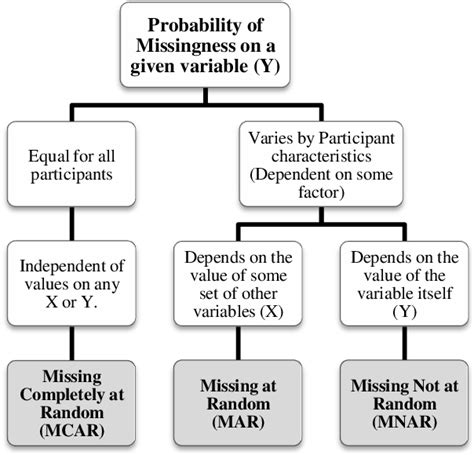 Probability of Missingness on a given variable (Y)

Equal for all participants

Varies by Participant characteristics (Dependent on some factor)

Independent of values on any X or Y.

Depends on the value of some set of other variables (X)

Depends on the value of the variable itself (Y)

Missing Completely at Random (MCAR)

Missing at Random (MAR)

Missing Not at Random (MNAR)